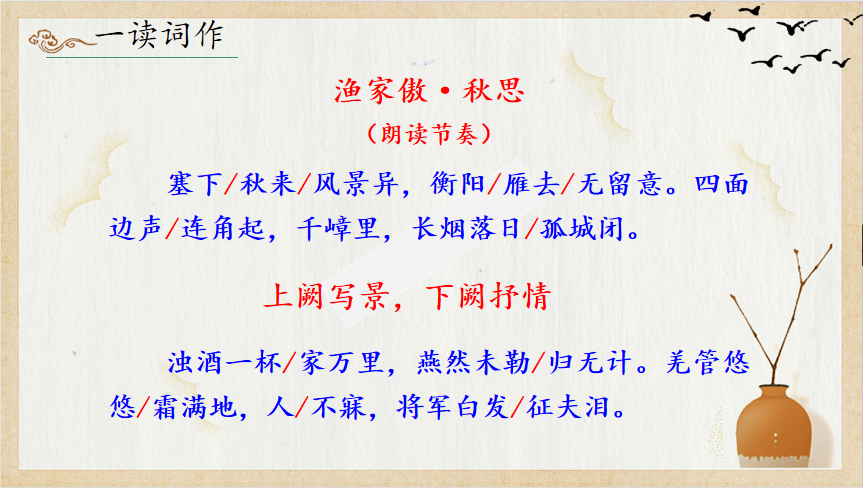 一读词作

渔家傲·秋思

（朗读节奏）

塞下/秋来/风景异，衡阳/雁去/无留意。四面边声/连角起，千嶂里，长烟落日/孤城闭。

上阙写景，下阙抒情

浊酒一杯/家万里，燕然未勒/归无计。羌管悠悠/霜满地，人/不寐，将军白发/征夫泪。